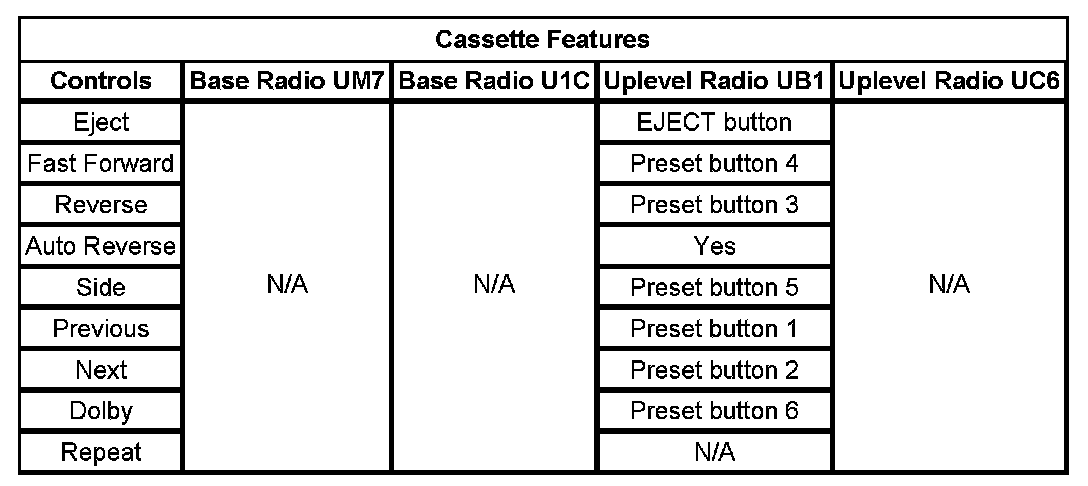 Cassette Features

| Controls | Base Radio UM7 | Base Radio U1C | Uplevel Radio UB1 | Uplevel Radio UC6 |
|---|---|---|---|---|
| Eject | N/A | N/A | EJECT button | N/A |
| Fast Forward | | | Preset button 4 | |
| Reverse | | | Preset button 3 | |
| Auto Reverse | | | Yes | |
| Side | | | Preset button 5 | |
| Previous | | | Preset button 1 | |
| Next | | | Preset button 2 | |
| Dolby | | | Preset button 6 | |
| Repeat | | | N/A | |